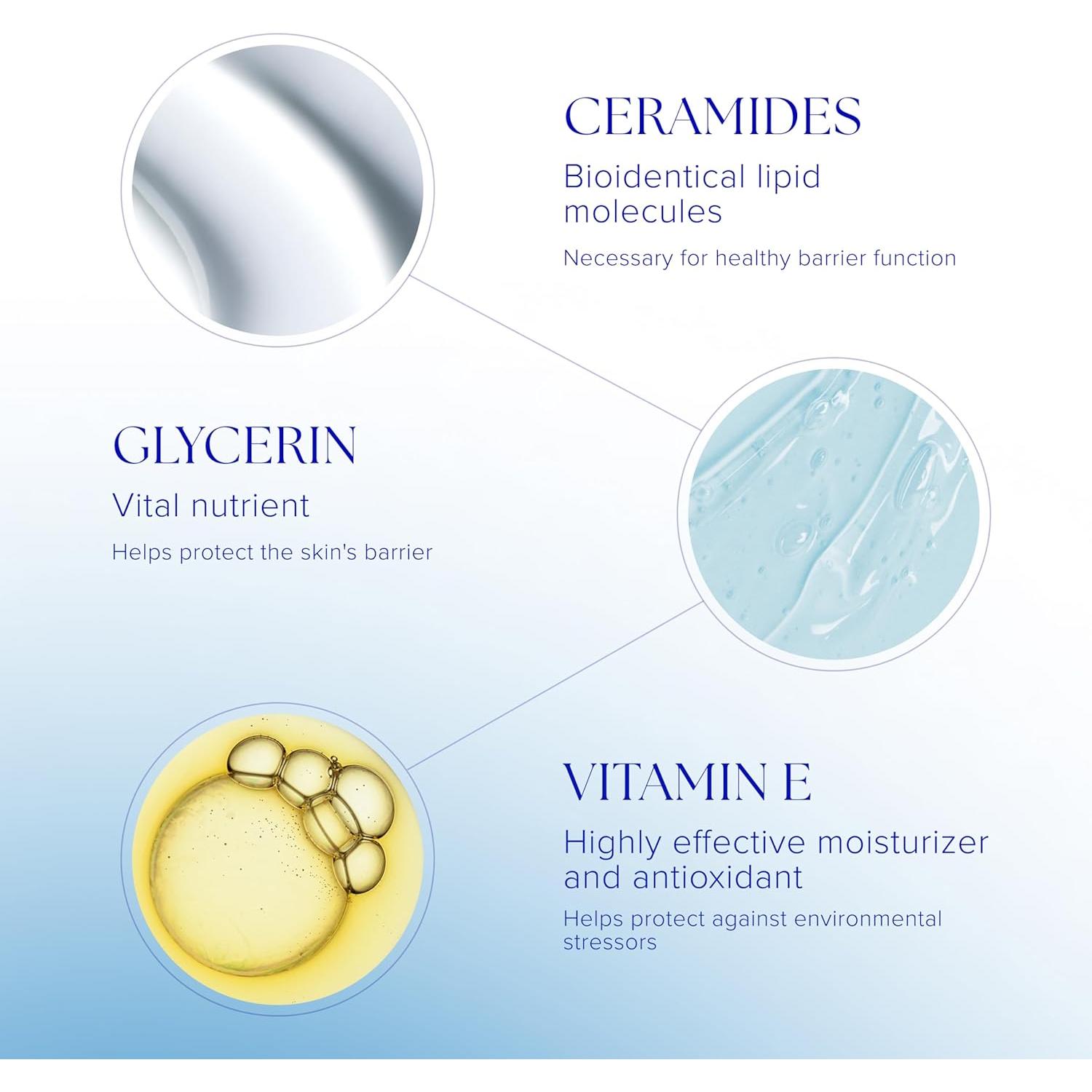 CERAMIDES

Bioidentical lipid molecules

Necessary for healthy barrier function

GLYCERIN

Vital nutrient

Helps protect the skin's barrier

VITAMIN E

Highly effective moisturizer and antioxidant

Helps protect against environmental stressors